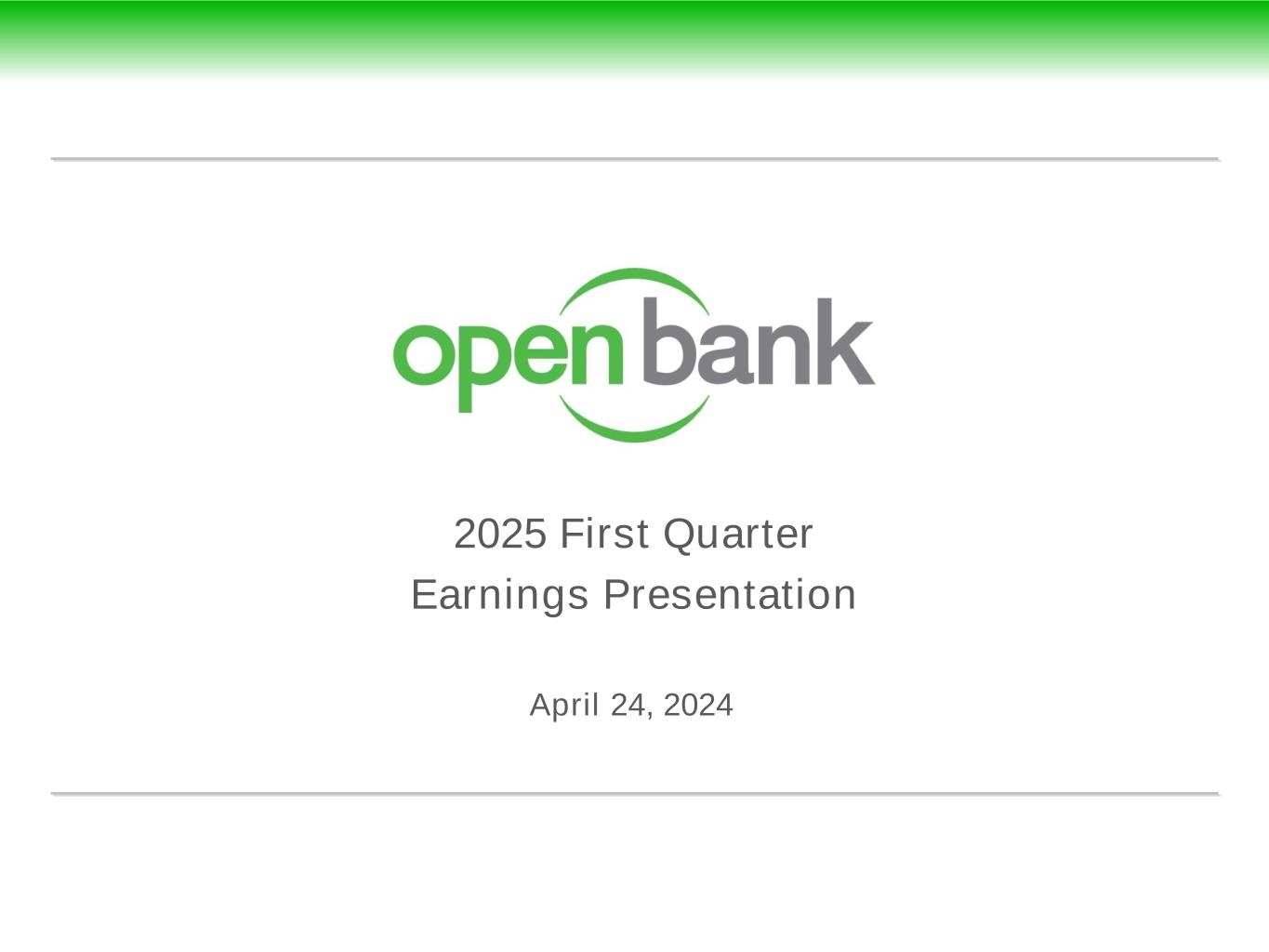 open bank

2025 First Quarter
Earnings Presentation

April 24, 2024